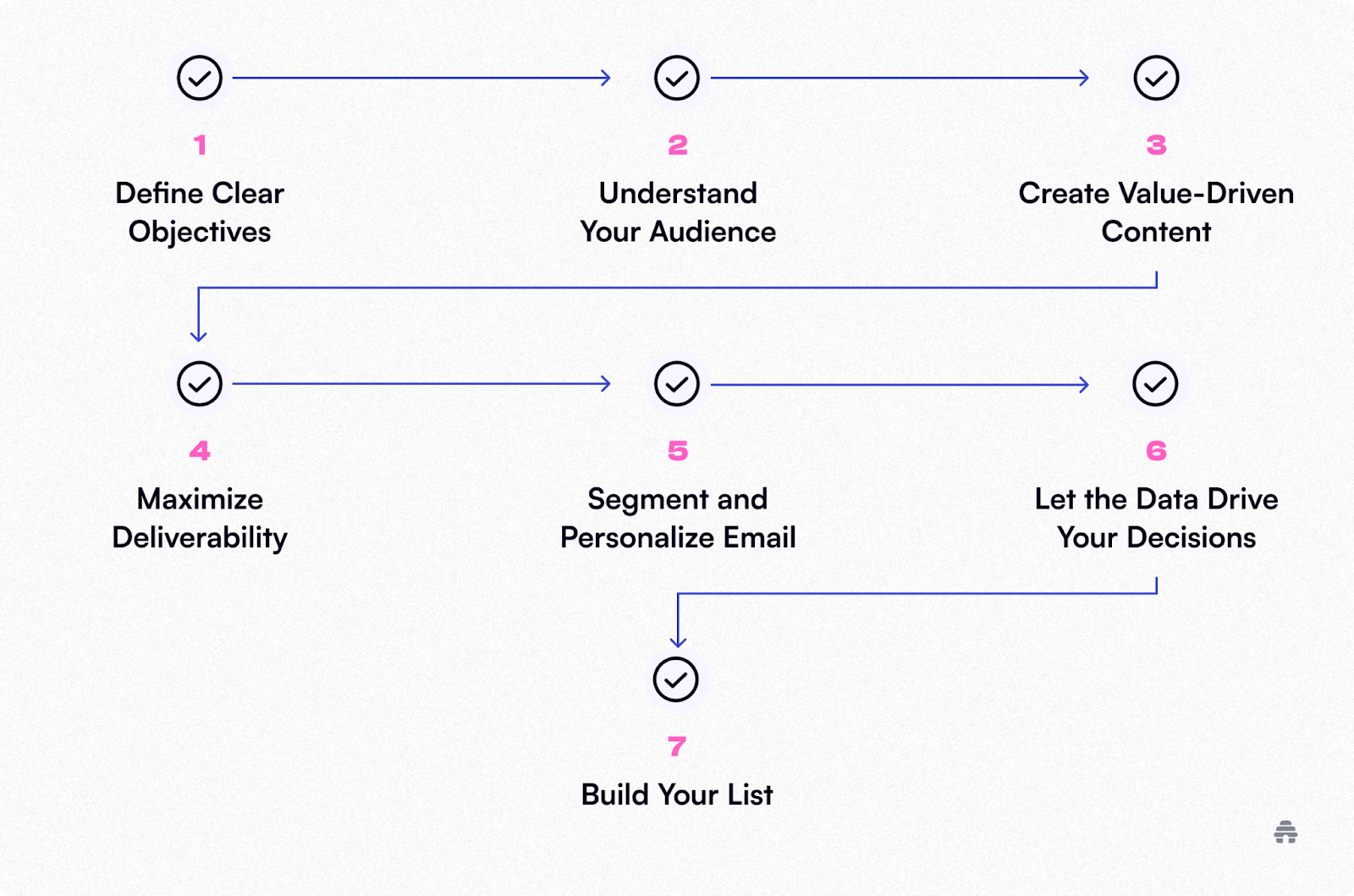 1
Define Clear Objectives

2
Understand Your Audience

3
Create Value-Driven Content

4
Maximize Deliverability

5
Segment and Personalize Email

6
Let the Data Drive Your Decisions

7
Build Your List